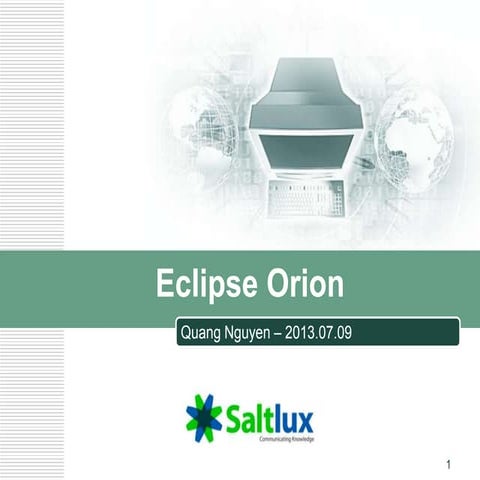 Eclipse Orion

Quang Nguyen – 2013.07.09

Saltlux
Communicating Knowledge

1